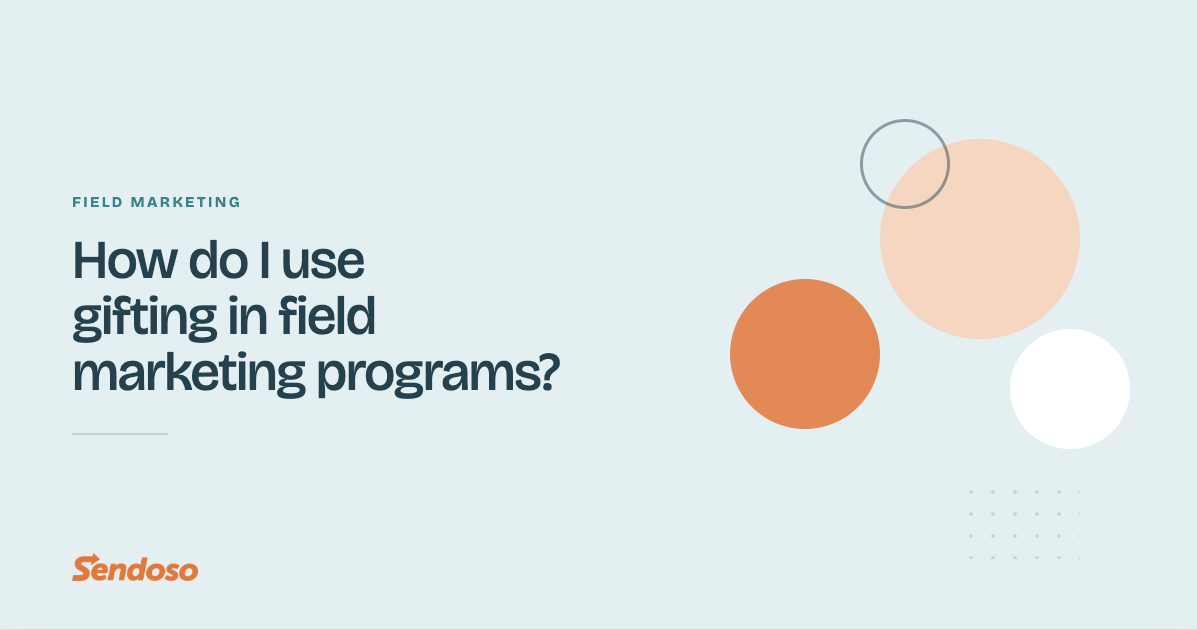 FIELD MARKETING

How do I use gifting in field marketing programs?

Sendoso